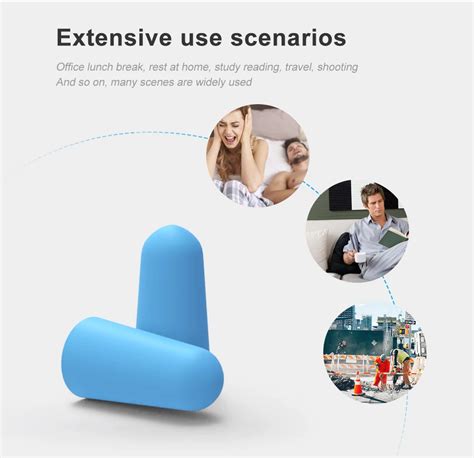 Extensive use scenarios

Office lunch break, rest at home, study reading, travel, shooting
And so on, many scenes are widely used